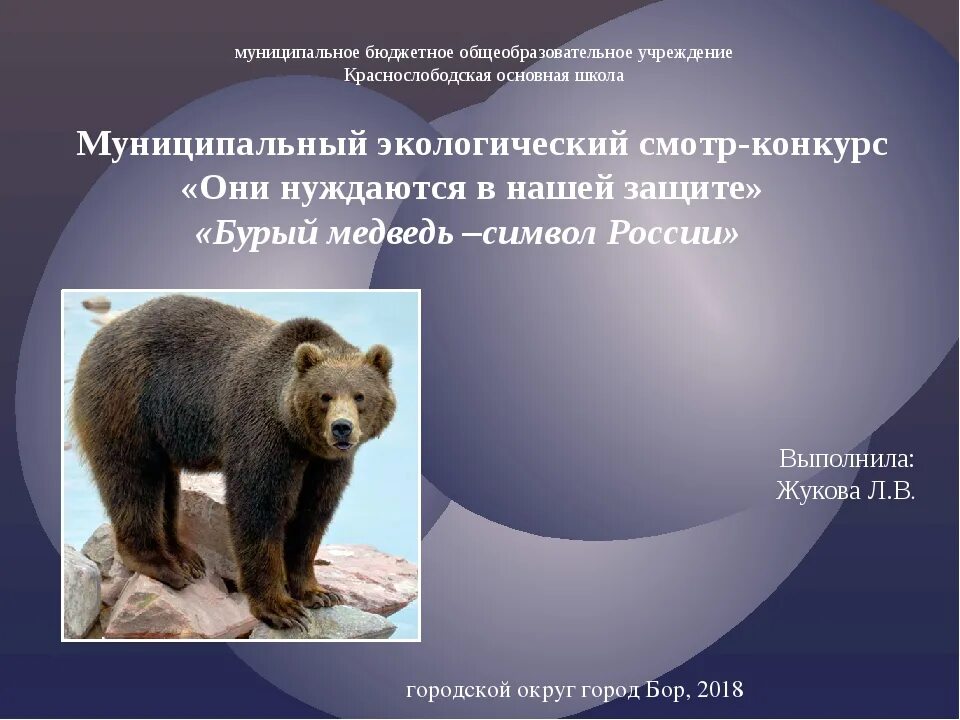 муниципальное бюджетное общеобразовательное учреждение
Краснослободская основная школа

Муниципальный экологический смотр-конкурс
«Они нуждаются в нашей защите»
«Бурый медведь –символ России»

Выполнила:
Жукова Л.В.

городской округ город Бор, 2018